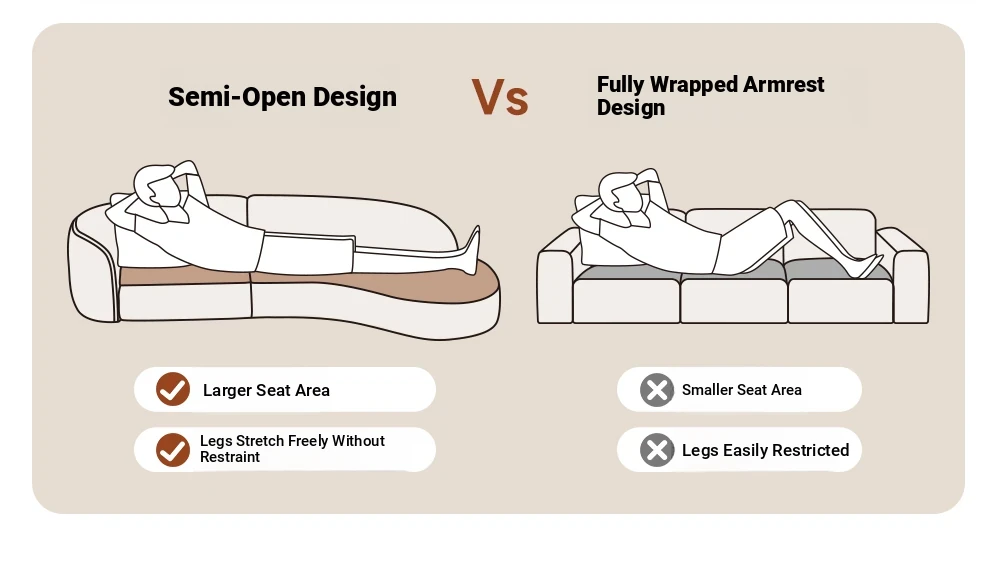 Semi-Open Design

Vs

Fully Wrapped Armrest Design

Larger Seat Area

Legs Stretch Freely Without Restraint

Smaller Seat Area

Legs Easily Restricted